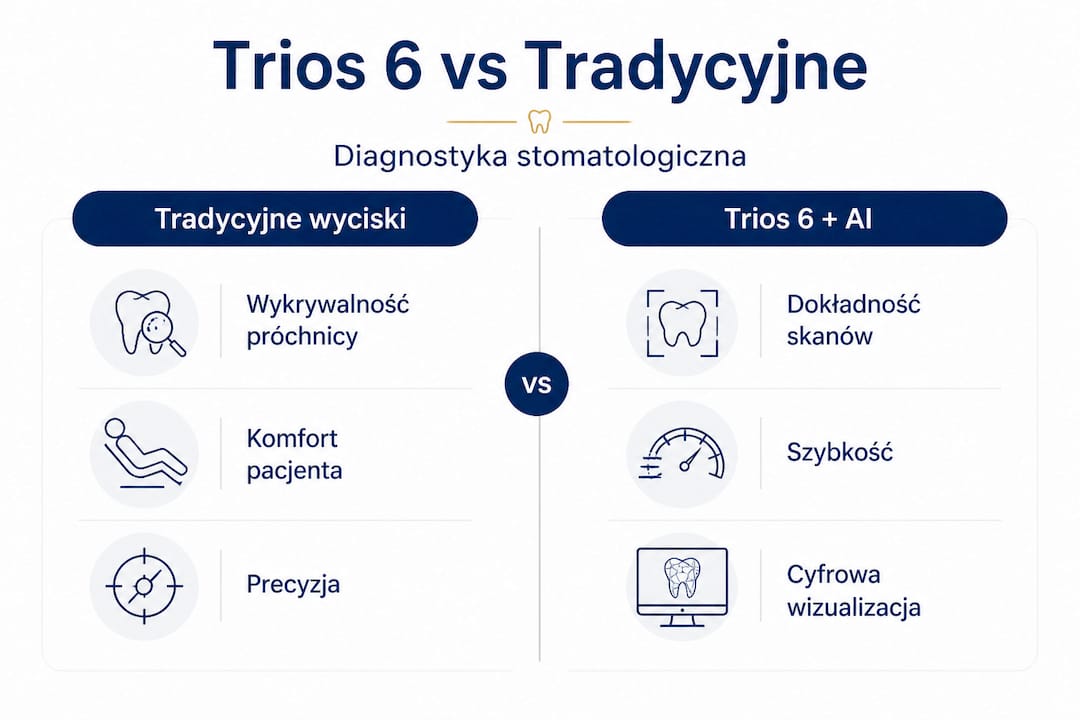 Trios 6 vs Tradycyjne

Diagnostyka stomatologiczna

Tradycyjne wyciski

Wykrywalność próchnicy

Komfort pacjenta

Precyzja

VS

Trios 6 + AI

Dokładność skanów

Szybkość

Cyfrowa wizualizacja